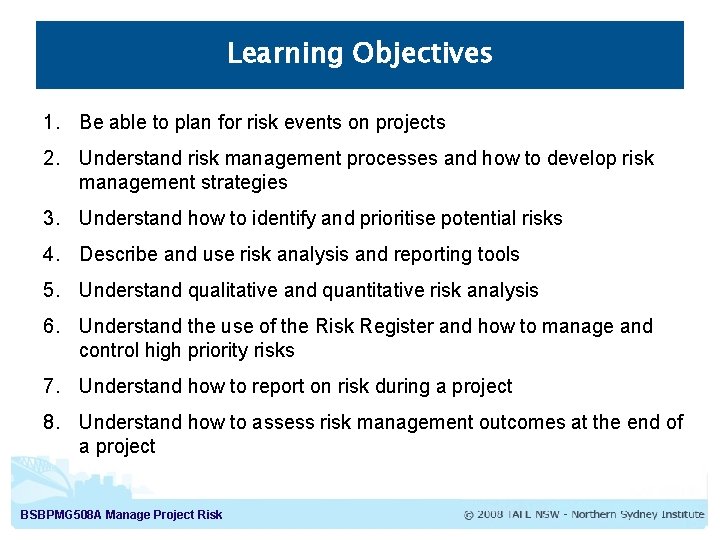 Learning Objectives

1. Be able to plan for risk events on projects
2. Understand risk management processes and how to develop risk management strategies
3. Understand how to identify and prioritise potential risks
4. Describe and use risk analysis and reporting tools
5. Understand qualitative and quantitative risk analysis
6. Understand the use of the Risk Register and how to manage and control high priority risks
7. Understand how to report on risk during a project
8. Understand how to assess risk management outcomes at the end of a project

BSBPMG508A Manage Project Risk

© 2008 TAFE NSW - Northern Sydney Institute